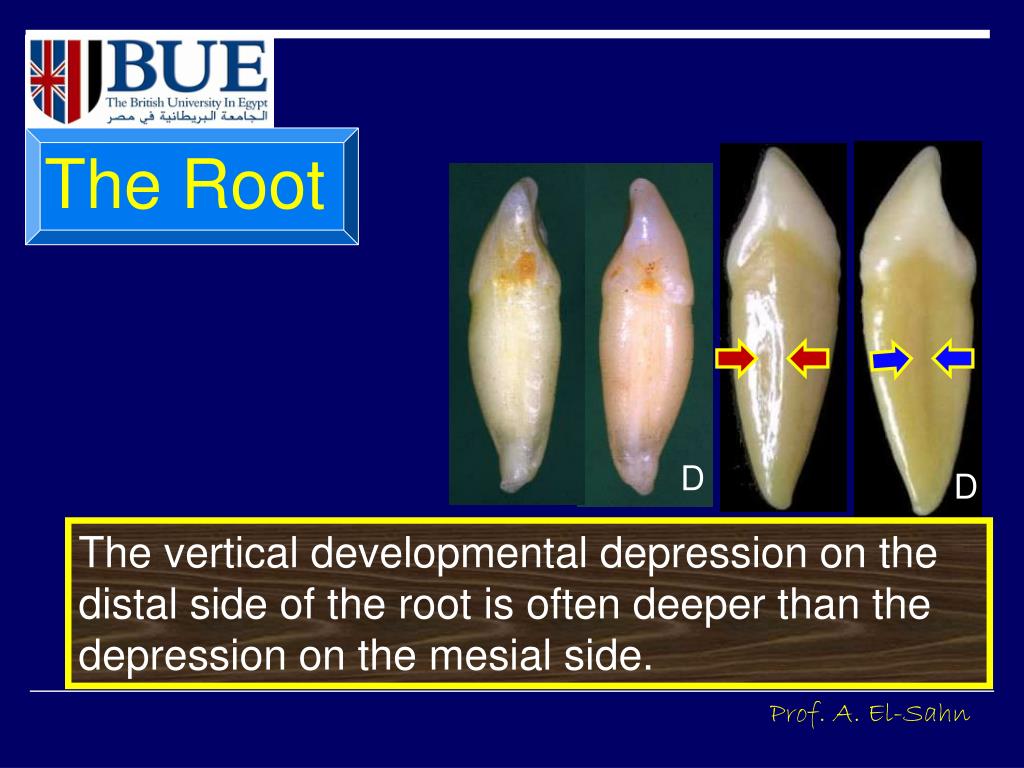 BUE
The British University In Egypt
الجامعة البريطانية في مصر

The Root

D

D

The vertical developmental depression on the distal side of the root is often deeper than the depression on the mesial side.

Prof. A. El-Sahn